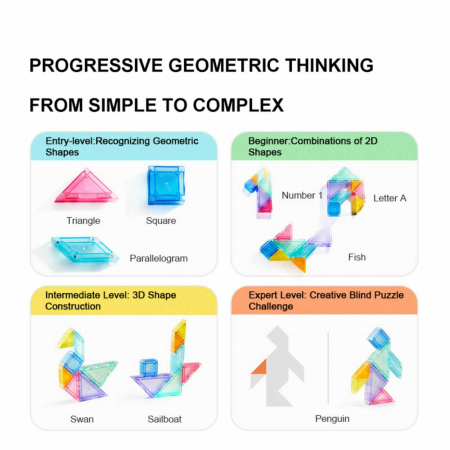 PROGRESSIVE GEOMETRIC THINKING

FROM SIMPLE TO COMPLEX

Entry-level:Recognizing Geometric Shapes

Triangle

Square

Parallelogram

Beginner:Combinations of 2D Shapes

Number 1

Letter A

Fish

Intermediate Level: 3D Shape Construction

Swan

Sailboat

Expert Level: Creative Blind Puzzle Challenge

Penguin